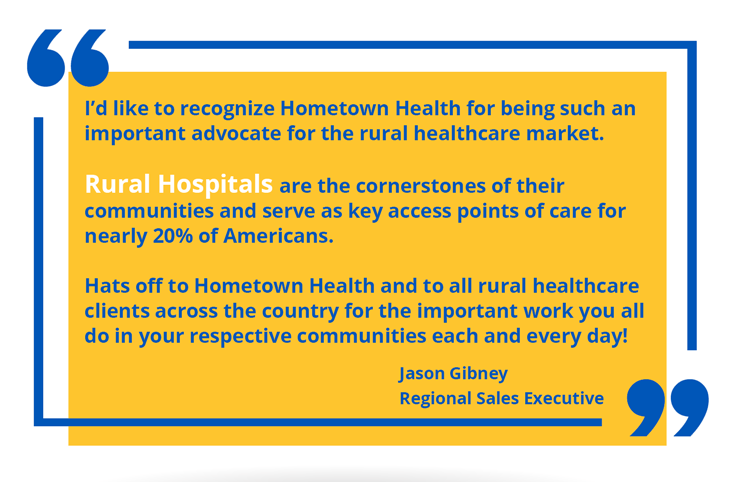 “

I’d like to recognize Hometown Health for being such an important advocate for the rural healthcare market.

Rural Hospitals are the cornerstones of their communities and serve as key access points of care for nearly 20% of Americans.

Hats off to Hometown Health and to all rural healthcare clients across the country for the important work you all do in your respective communities each and every day!

Jason Gibney
Regional Sales Executive

”